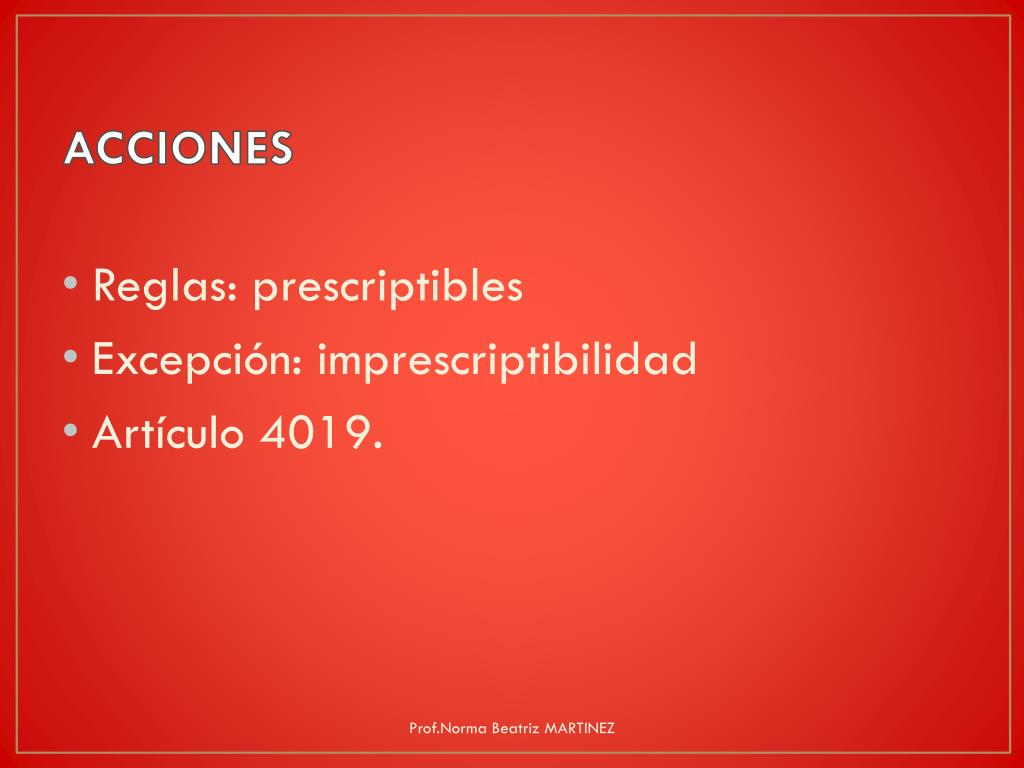 ACCIONES

• Reglas: prescriptibles
• Excepción: imprescriptibilidad
• Artículo 4019.

Prof.Norma Beatriz MARTINEZ